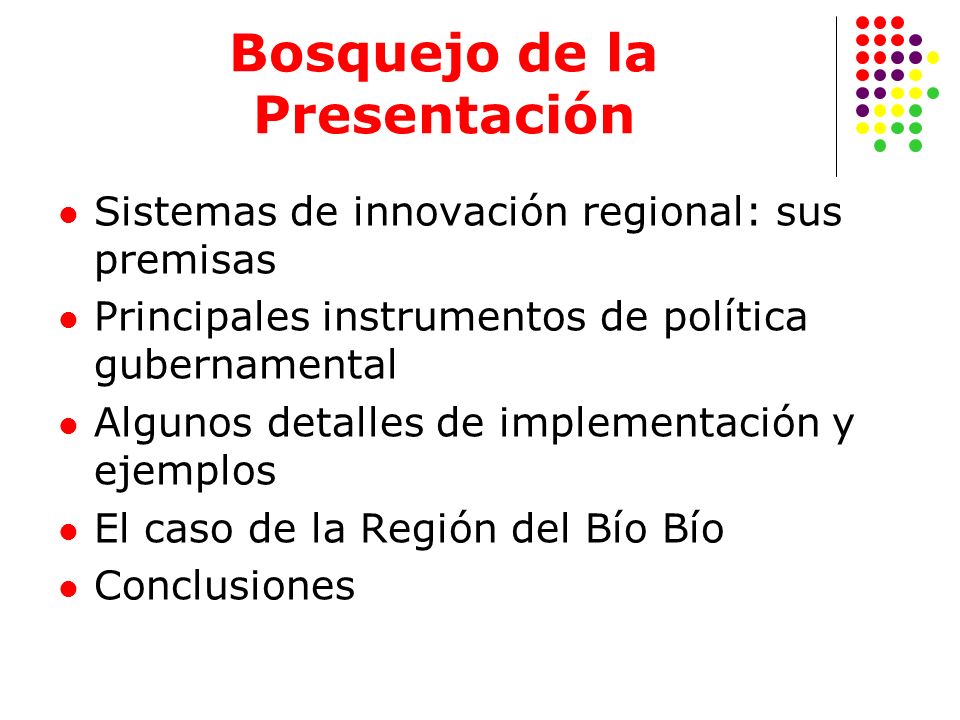 Bosquejo de la Presentación

- Sistemas de innovación regional: sus premisas
- Principales instrumentos de política gubernamental
- Algunos detalles de implementación y ejemplos
- El caso de la Región del Bío Bío
- Conclusiones